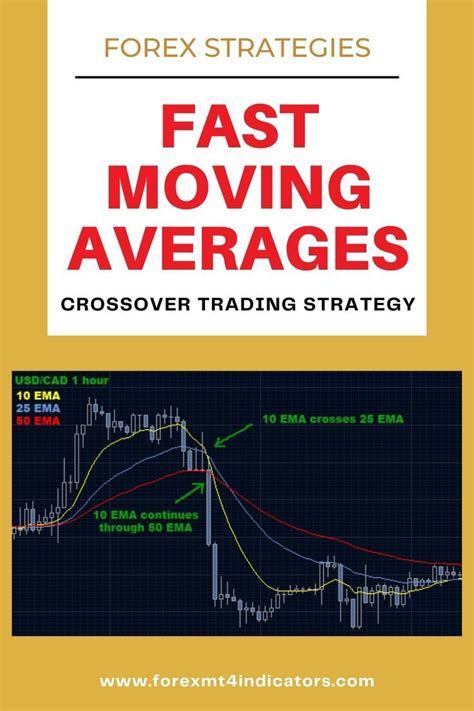 FOREX STRATEGIES

FAST MOVING AVERAGES

CROSSOVER TRADING STRATEGY

USD/CAD 1 hour
10 EMA
25 EMA
50 EMA

10 EMA crosses 25 EMA

10 EMA continues through 50 EMA

www.forexmt4indicators.com